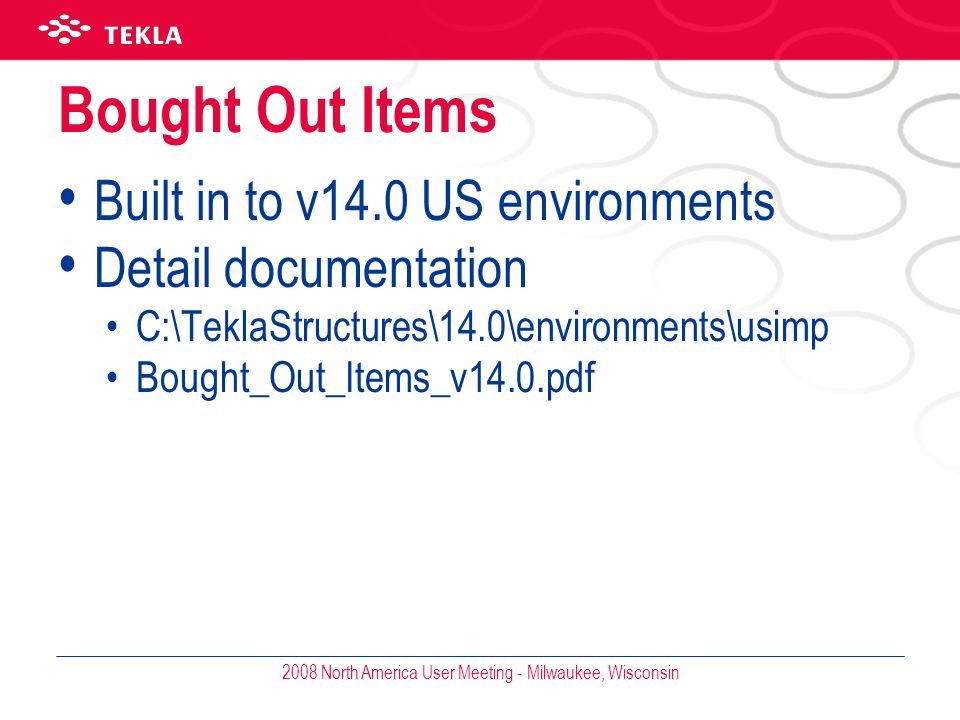 TEKLA

Bought Out Items

• Built in to v14.0 US environments
• Detail documentation
  • C:\TeklaStructures\14.0\environments\usimp
  • Bought_Out_Items_v14.0.pdf

2008 North America User Meeting - Milwaukee, Wisconsin